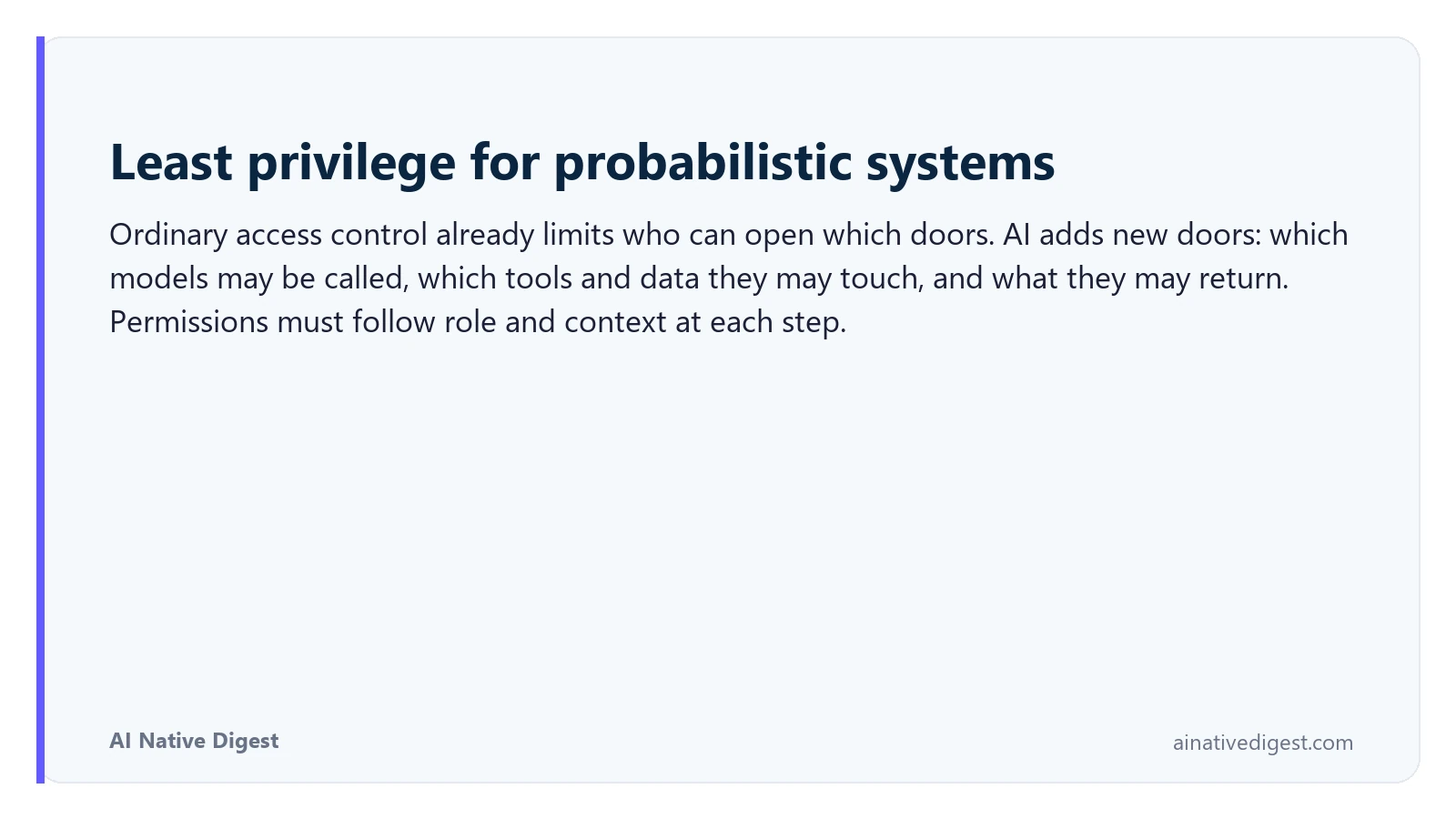 Least privilege for probabilistic systems

Ordinary access control already limits who can open which doors. AI adds new doors: which models may be called, which tools and data they may touch, and what they may return. Permissions must follow role and context at each step.

AI Native Digest

ainativedigest.com